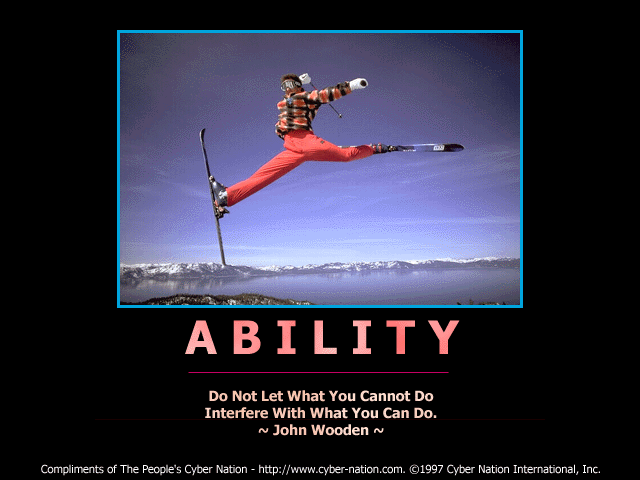 ABILITY

Do Not Let What You Cannot Do Interfere With What You Can Do.
~ John Wooden ~

Compliments of The People's Cyber Nation - http://www.cyber-nation.com. ©1997 Cyber Nation International, Inc.